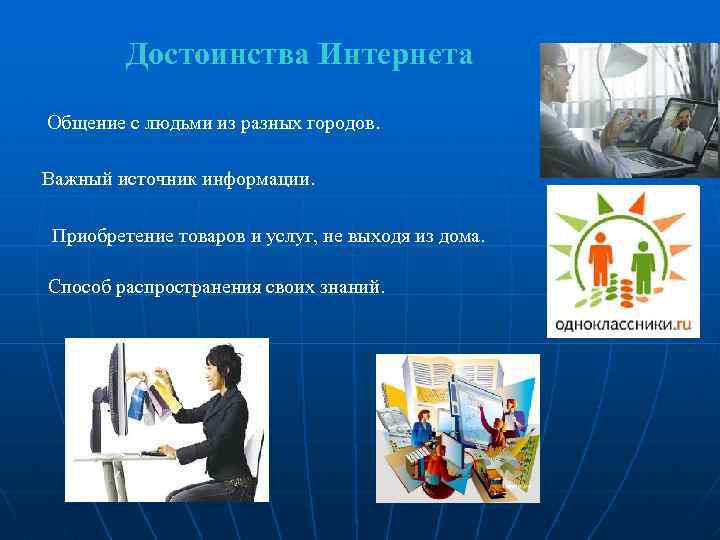 Достоинства Интернета

Общение с людьми из разных городов.

Важный источник информации.

Приобретение товаров и услуг, не выходя из дома.

Способ распространения своих знаний.

одноклассники.ru